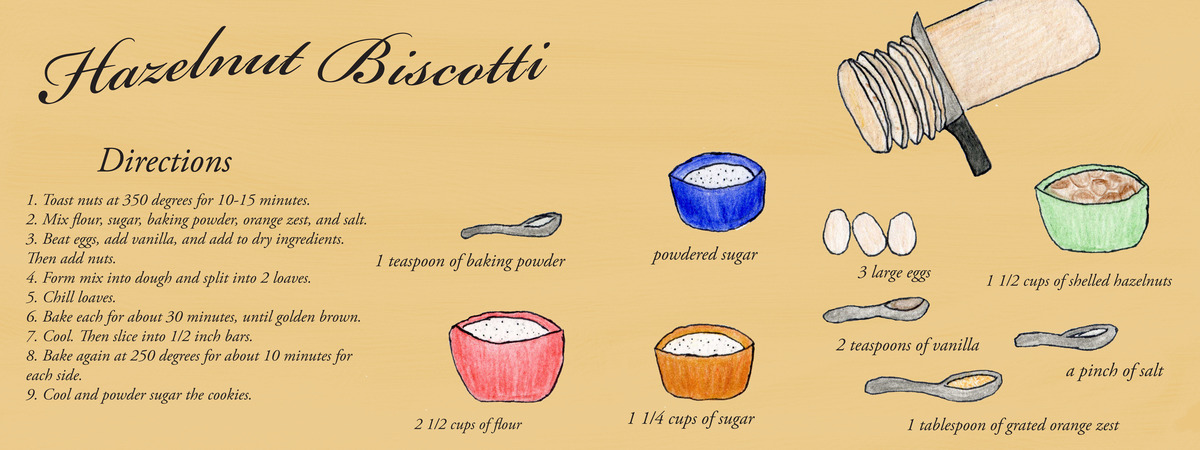 Hazelnut Biscotti

Directions

1. Toast nuts at 350 degrees for 10-15 minutes.
2. Mix flour, sugar, baking powder, orange zest, and salt.
3. Beat eggs, add vanilla, and add to dry ingredients. Then add nuts.
4. Form mix into dough and split into 2 loaves.
5. Chill loaves.
6. Bake each for about 30 minutes, until golden brown.
7. Cool. Then slice into 1/2 inch bars.
8. Bake again at 250 degrees for about 10 minutes for each side.
9. Cool and powder sugar the cookies.

1 teaspoon of baking powder

powdered sugar

3 large eggs

1 1/2 cups of shelled hazelnuts

2 teaspoons of vanilla

a pinch of salt

2 1/2 cups of flour

1 1/4 cups of sugar

1 tablespoon of grated orange zest